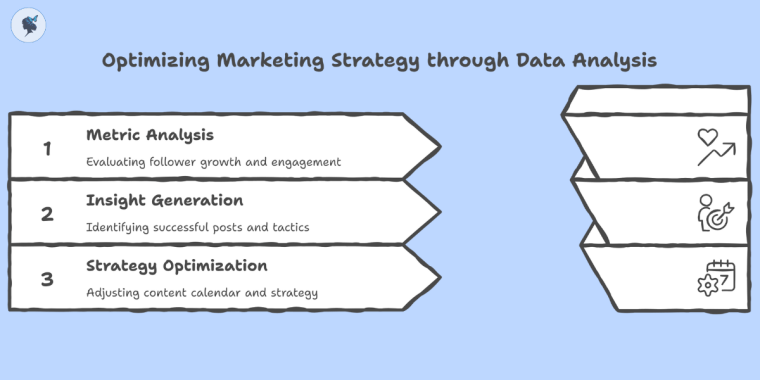 Optimizing Marketing Strategy through Data Analysis

1
Metric Analysis
Evaluating follower growth and engagement

2
Insight Generation
Identifying successful posts and tactics

3
Strategy Optimization
Adjusting content calendar and strategy

7